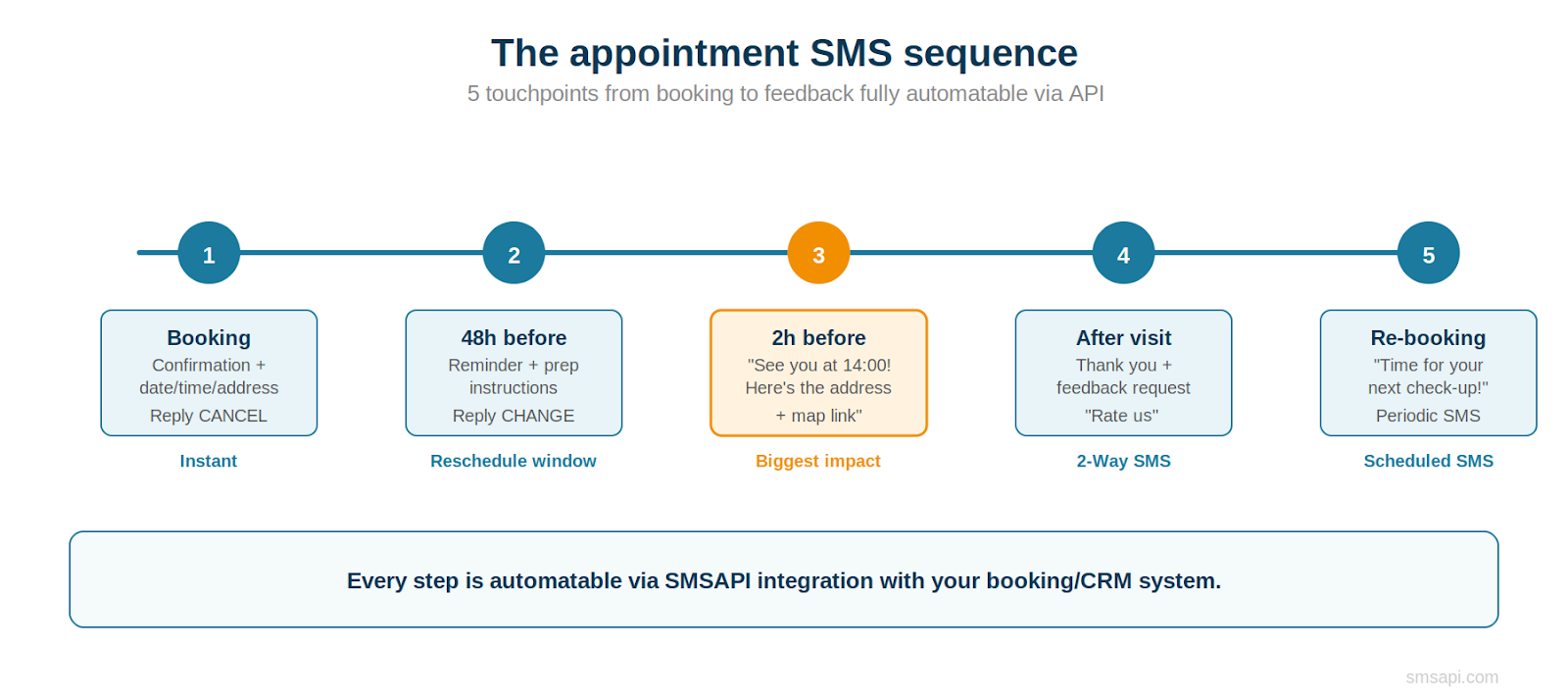 The appointment SMS sequence
5 touchpoints from booking to feedback fully automatable via API

1
Booking
Confirmation + date/time/address
Reply CANCEL
Instant

2
48h before
Reminder + prep instructions
Reply CHANGE
Reschedule window

3
2h before
"See you at 14:00! Here's the address
+ map link"
Biggest impact

4
After visit
Thank you + feedback request
"Rate us"
2-Way SMS

5
Re-booking
"Time for your next check-up!"
Periodic SMS
Scheduled SMS

Every step is automatable via SMSAPI integration with your booking/CRM system.

smsapi.com